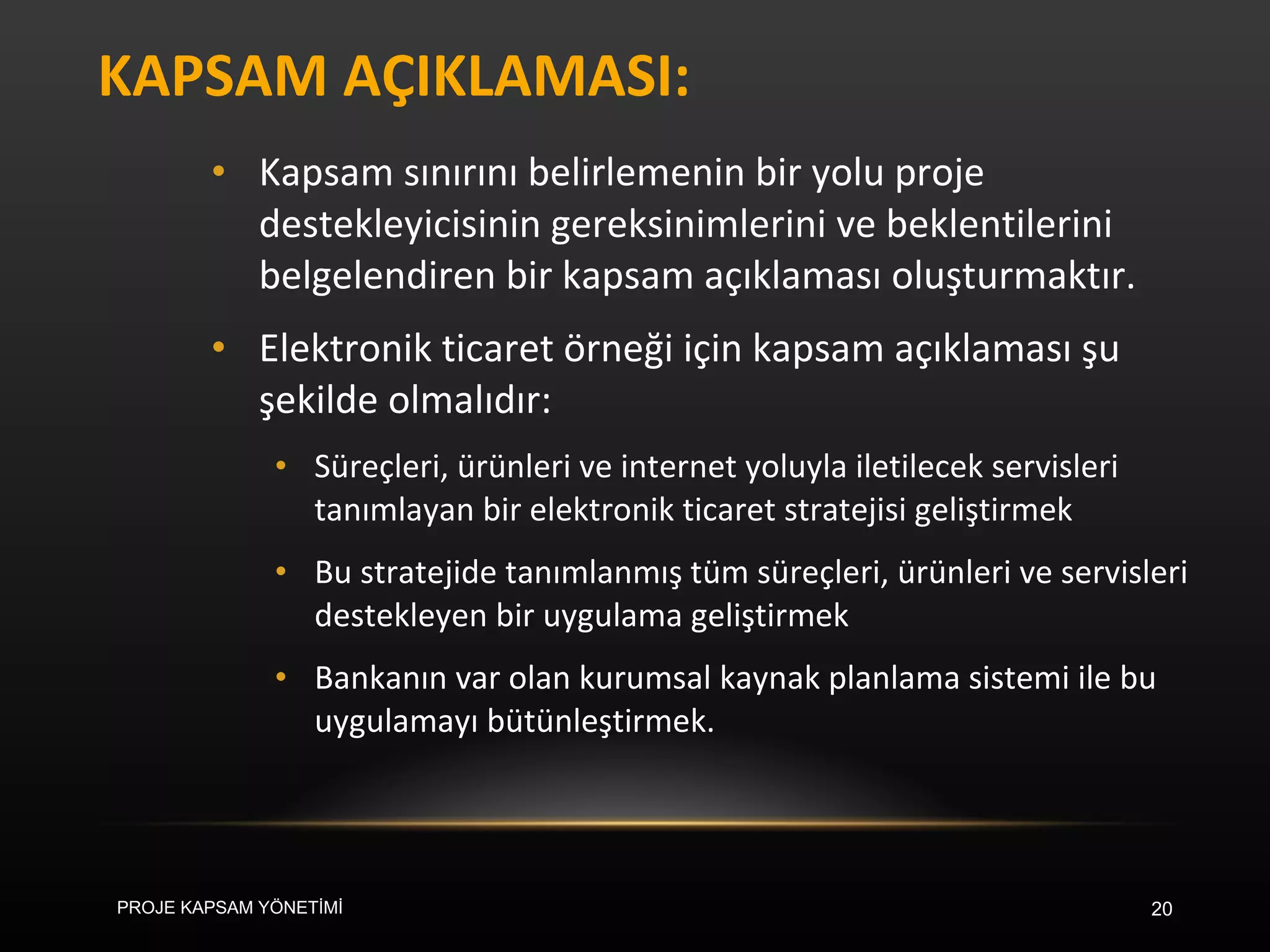 KAPSAM AÇIKLAMASI:

• Kapsam sınırını belirlemenin bir yolu proje destekleyicisinin gereksinimlerini ve beklentilerini belgelendiren bir kapsam açıklaması oluşturmaktır.

• Elektronik ticaret örneği için kapsam açıklaması şu şekilde olmalıdır:

• Süreçleri, ürünleri ve internet yoluyla iletilecek servisleri tanımlayan bir elektronik ticaret stratejisi geliştirmek

• Bu stratejide tanımlanmış tüm süreçleri, ürünleri ve servisleri destekleyen bir uygulama geliştirmek

• Bankanın var olan kurumsal kaynak planlama sistemi ile bu uygulamayı bütünleştirmek.

PROJE KAPSAM YÖNETİMİ

20